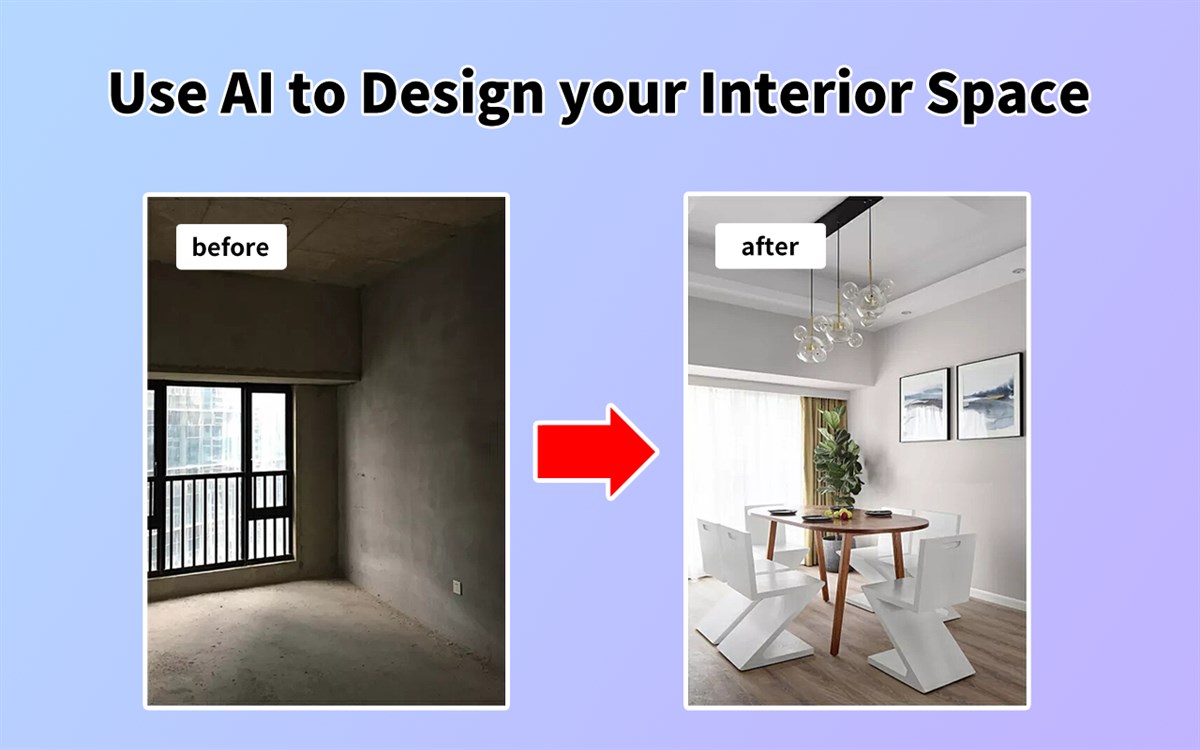 Use AI to Design your Interior Space

before

after